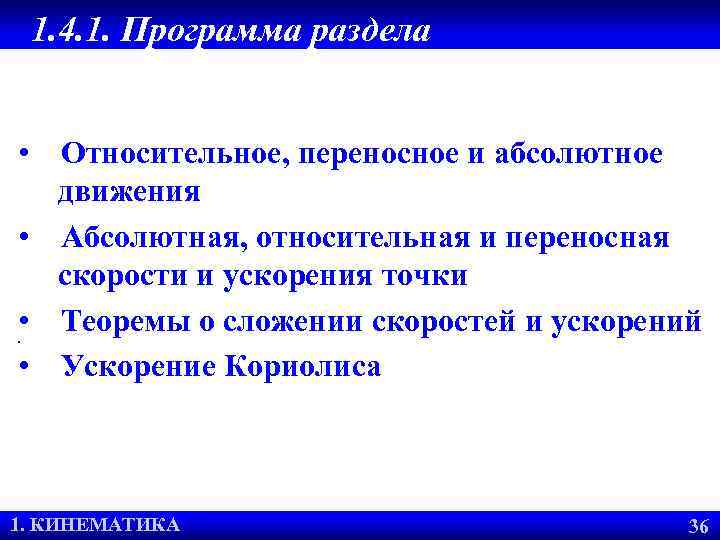 1.4.1. Программа раздела

• Относительное, переносное и абсолютное движения
• Абсолютная, относительная и переносная скорости и ускорения точки
• Теоремы о сложении скоростей и ускорений
• Ускорение Кориолиса

1. КИНЕМАТИКА
36